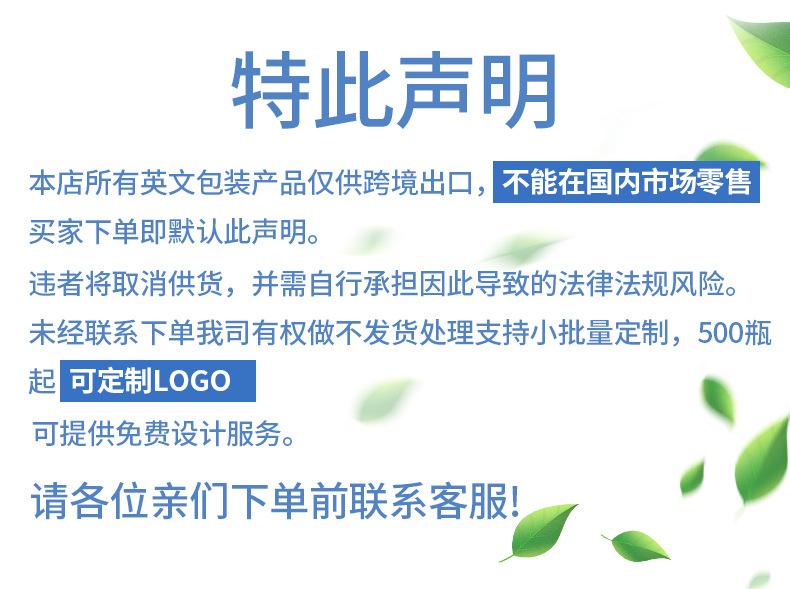 特此声明

本店所有英文包装产品仅供跨境出口，不能在国内市场零售 买家下单即默认此声明。

违者将取消供货，并需自行承担因此导致的法律法规风险。

未经联系下单我司有权做不发货处理支持小批量定制，500瓶起 可定制LOGO

可提供免费设计服务。

请各位亲们下单前联系客服!